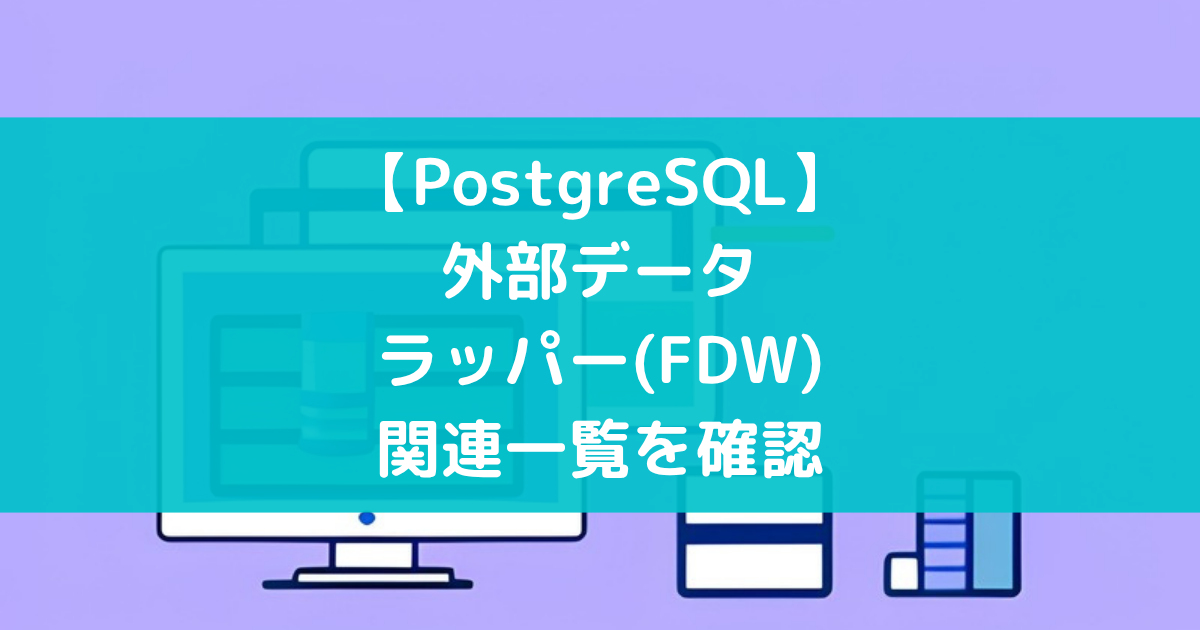 【PostgreSQL】
外部データ
ラッパー(FDW)
関連一覧を確認